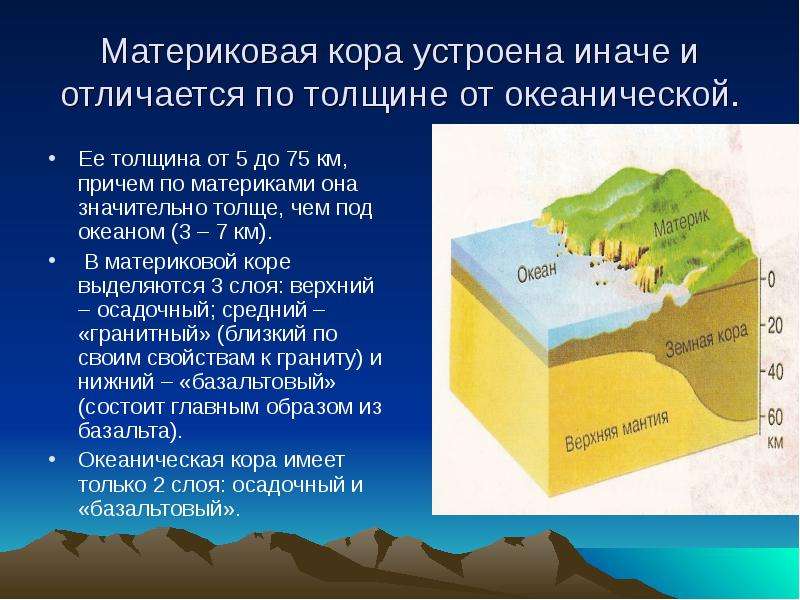 Материковая кора устроена иначе и отличается по толщине от океанической.

• Ее толщина от 5 до 75 км, причем по материками она значительно толще, чем под океаном (3 – 7 км).

• В материковой коре выделяются 3 слоя: верхний – осадочный; средний – «гранитный» (близкий по своим свойствам к граниту) и нижний – «базальтовый» (состоит главным образом из базальта).

• Океаническая кора имеет только 2 слоя: осадочный и «базальтовый».

Материк
Океан
Земная кора
Верхняя мантия
0
20
40
60
км